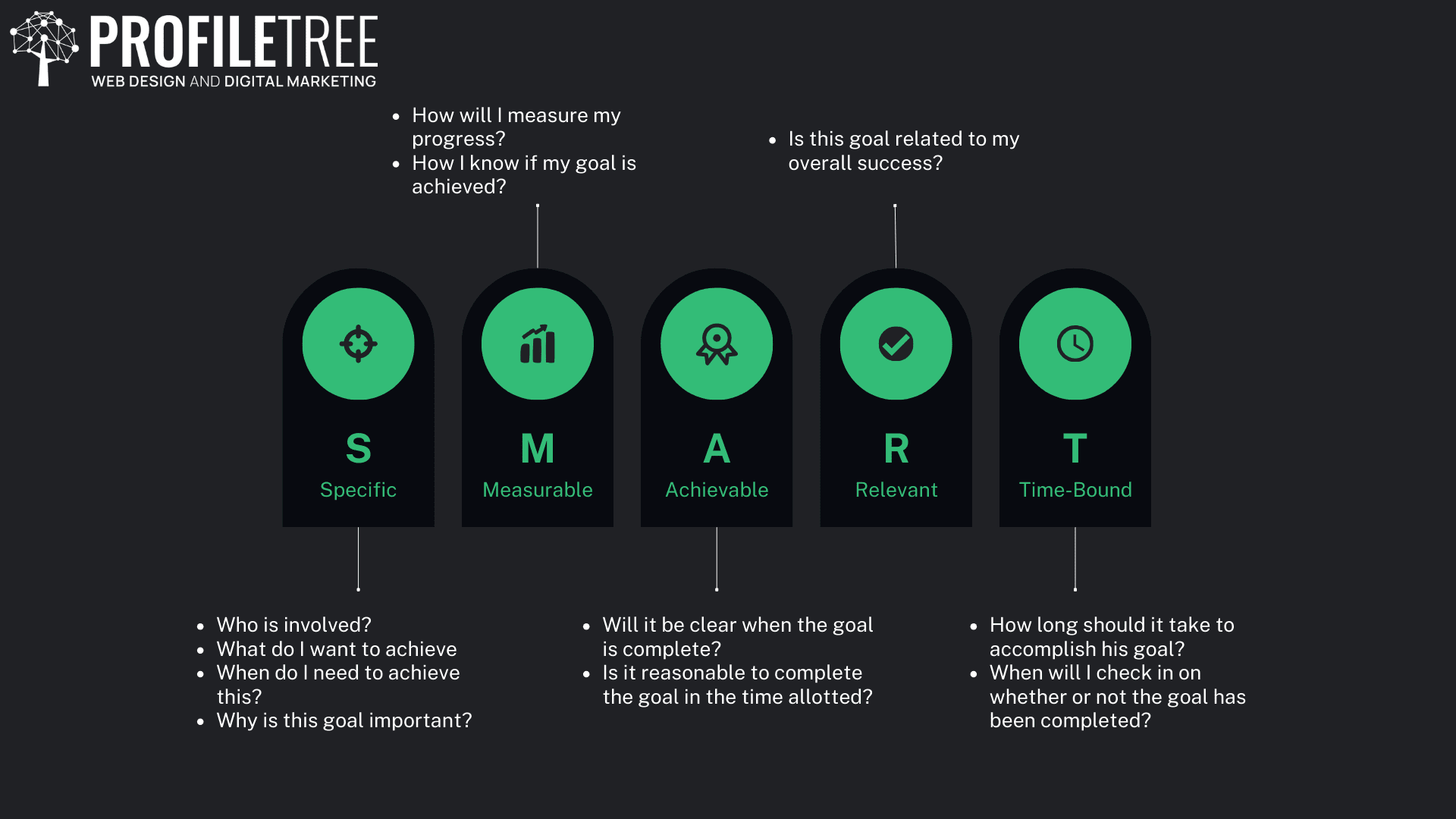 PROFILETREE
WEB DESIGN AND DIGITAL MARKETING

- How will I measure my progress?
- How I know if my goal is achieved?

- Is this goal related to my overall success?

S
Specific

M
Measurable

A
Achievable

R
Relevant

T
Time-Bound

- Who is involved?
- What do I want to achieve
- When do I need to achieve this?
- Why is this goal important?

- Will it be clear when the goal is complete?
- Is it reasonable to complete the goal in the time allotted?

- How long should it take to accomplish his goal?
- When will I check in on whether or not the goal has been completed?